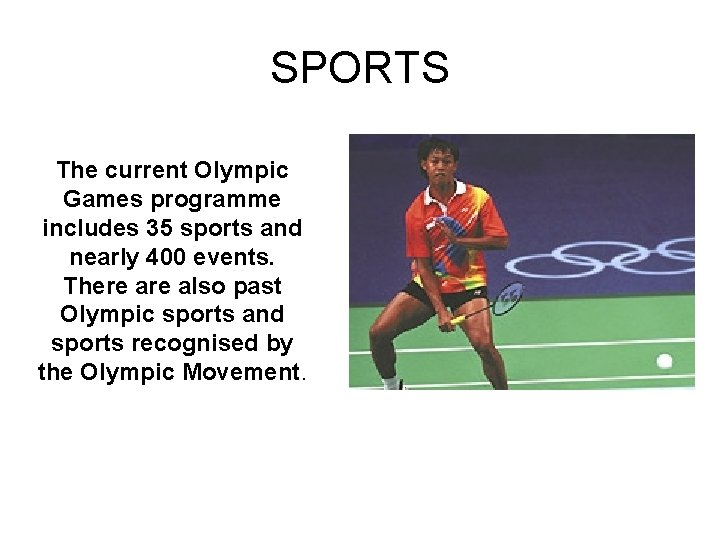 SPORTS

The current Olympic Games programme includes 35 sports and nearly 400 events. There are also past Olympic sports and sports recognised by the Olympic Movement.